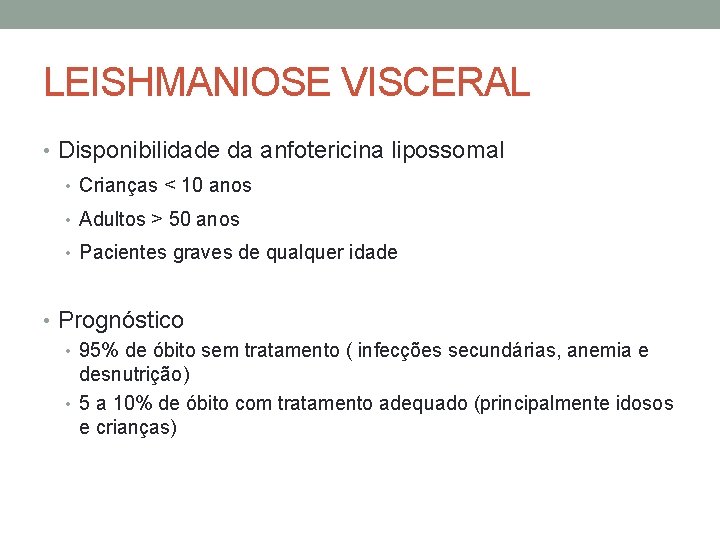 LEISHMANIOSE VISCERAL

• Disponibilidade da anfotericina lipossomal
• Crianças < 10 anos
• Adultos > 50 anos
• Pacientes graves de qualquer idade

• Prognóstico
• 95% de óbito sem tratamento ( infecções secundárias, anemia e desnutrição)
• 5 a 10% de óbito com tratamento adequado (principalmente idosos e crianças)